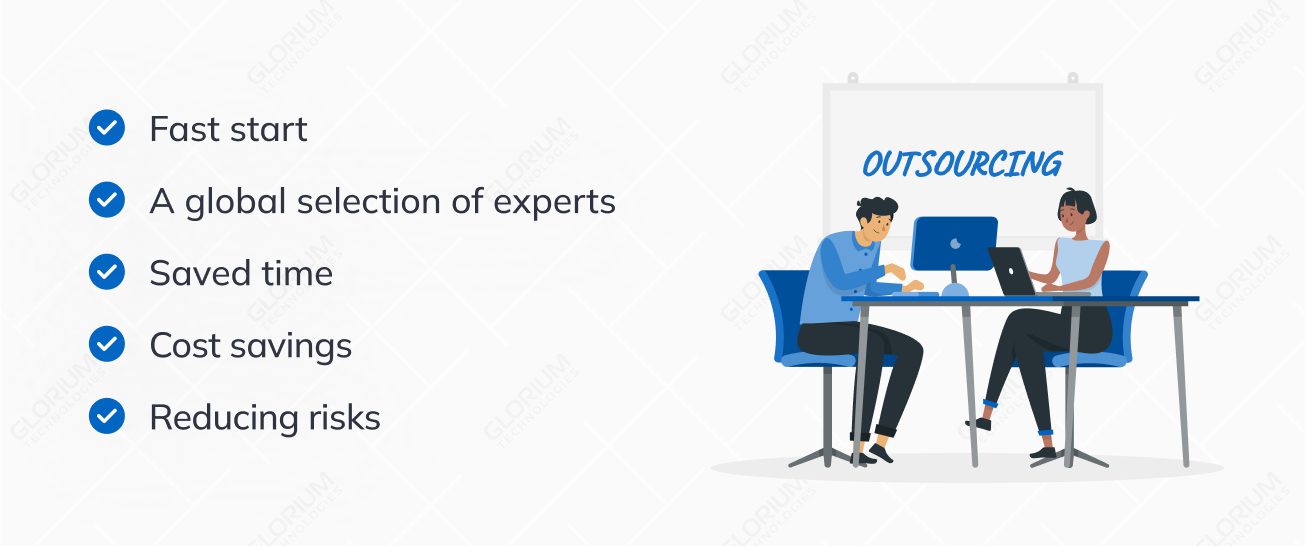 Fast start

A global selection of experts

Saved time

Cost savings

Reducing risks

OUTSOURCING

GLORIUM TECHNOLOGIES